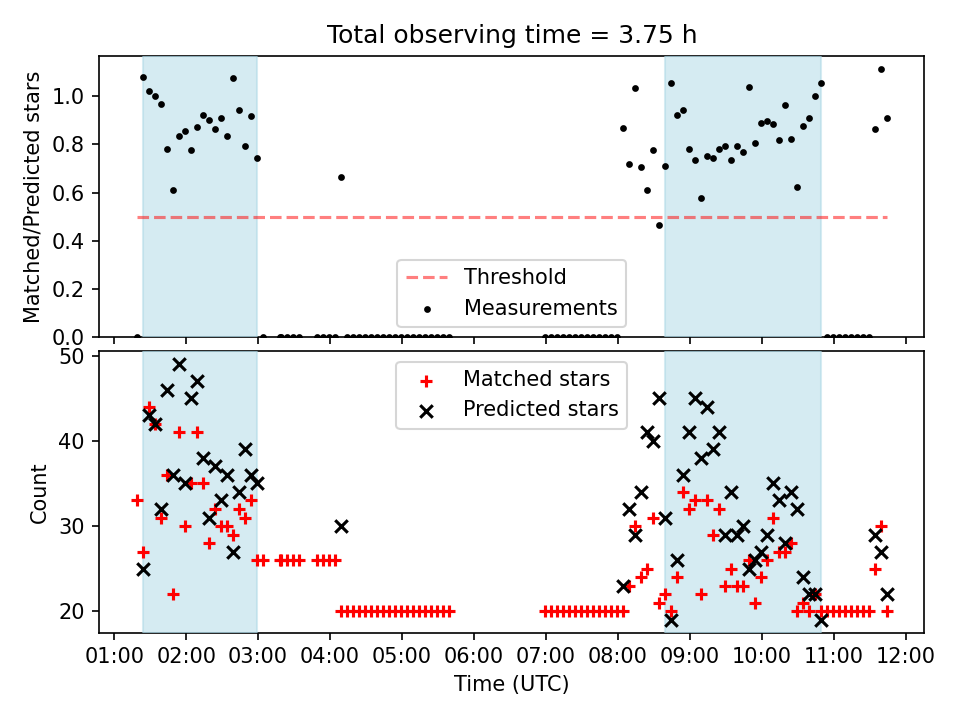 Total observing time = 3.75 h

Matched/Predicted stars

1.0
0.8
0.6
0.4
0.2
0.0

Threshold
Measurements

Count

50
40
30
20

Matched stars
Predicted stars

01:00 02:00 03:00 04:00 05:00 06:00 07:00 08:00 09:00 10:00 11:00 12:00

Time (UTC)